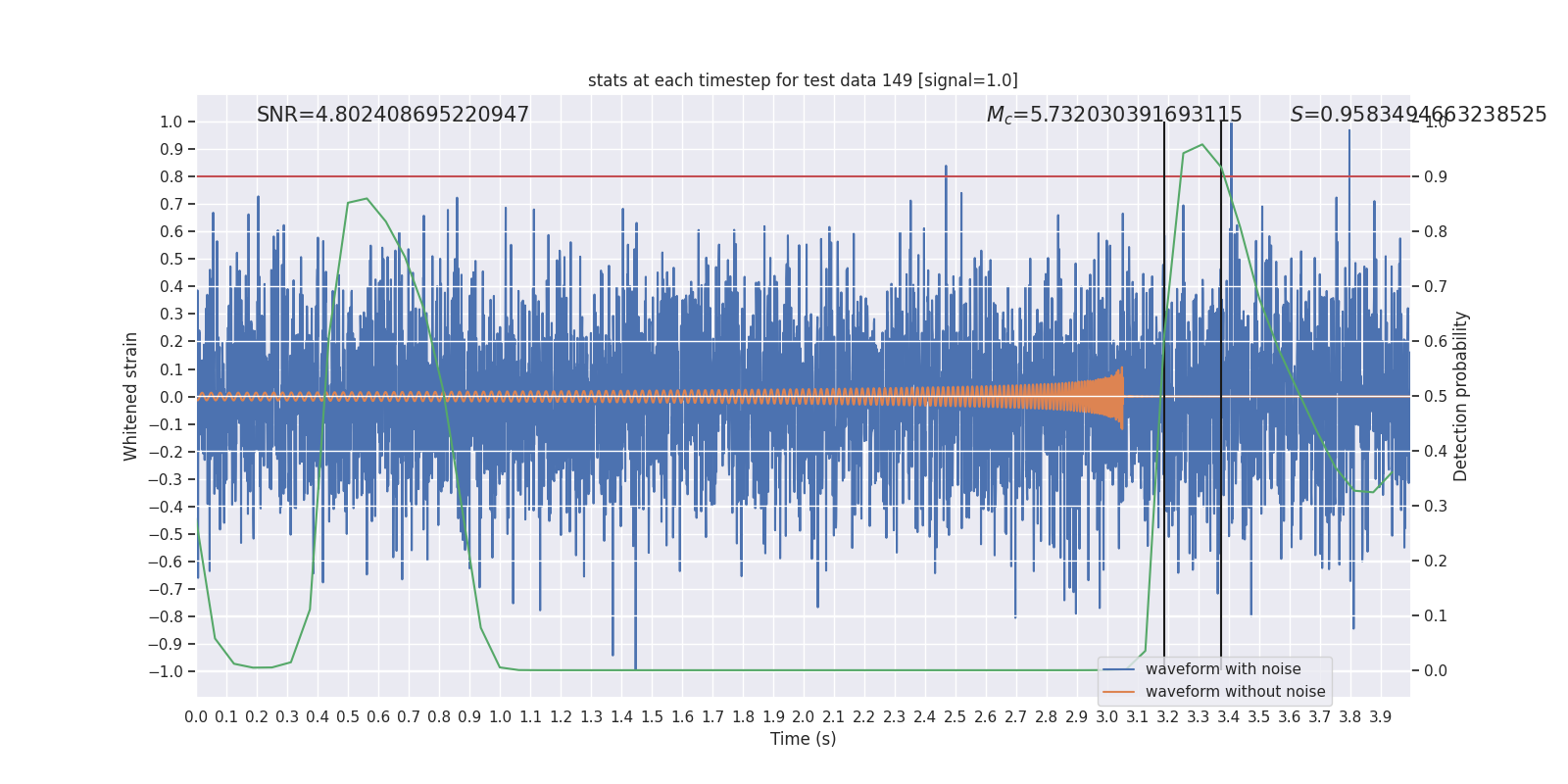 stats at each timestep for test data 149 [signal=1.0]

SNR=4.802408695220947

$M_c$=5.732030391693115

$S$=0.9583494663238525

Whitened strain

1.0
0.9
0.8
0.7
0.6
0.5
0.4
0.3
0.2
0.1
0.0
−0.1
−0.2
−0.3
−0.4
−0.5
−0.6
−0.7
−0.8
−0.9
−1.0

Detection probability

1.0
0.9
0.8
0.7
0.6
0.5
0.4
0.3
0.2
0.1
0.0

waveform with noise
waveform without noise

0.0 0.1 0.2 0.3 0.4 0.5 0.6 0.7 0.8 0.9 1.0 1.1 1.2 1.3 1.4 1.5 1.6 1.7 1.8 1.9 2.0 2.1 2.2 2.3 2.4 2.5 2.6 2.7 2.8 2.9 3.0 3.1 3.2 3.3 3.4 3.5 3.6 3.7 3.8 3.9

Time (s)